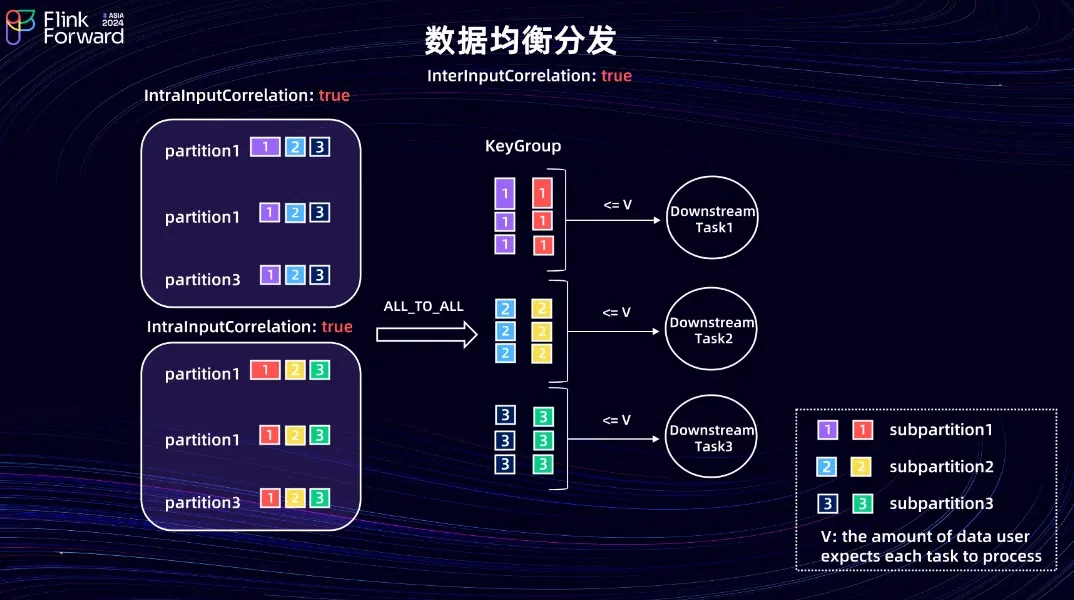 Flink Forward ASIA 2024

数据均衡分发

InterInputCorrelation: true

IntraInputCorrelation: true

partition1 1 2 3

partition1 1 2 3

partition3 1 2 3

IntraInputCorrelation: true

partition1 1 2 3

partition1 1 2 3

partition3 1 2 3

ALL_TO_ALL

KeyGroup

1 1
1 1
1 1

<= V

Downstream Task1

2 2
2 2
2 2

<= V

Downstream Task2

3 3
3 3
3 3

<= V

Downstream Task3

1 1 subpartition1

2 2 subpartition2

3 3 subpartition3

V: the amount of data user expects each task to process